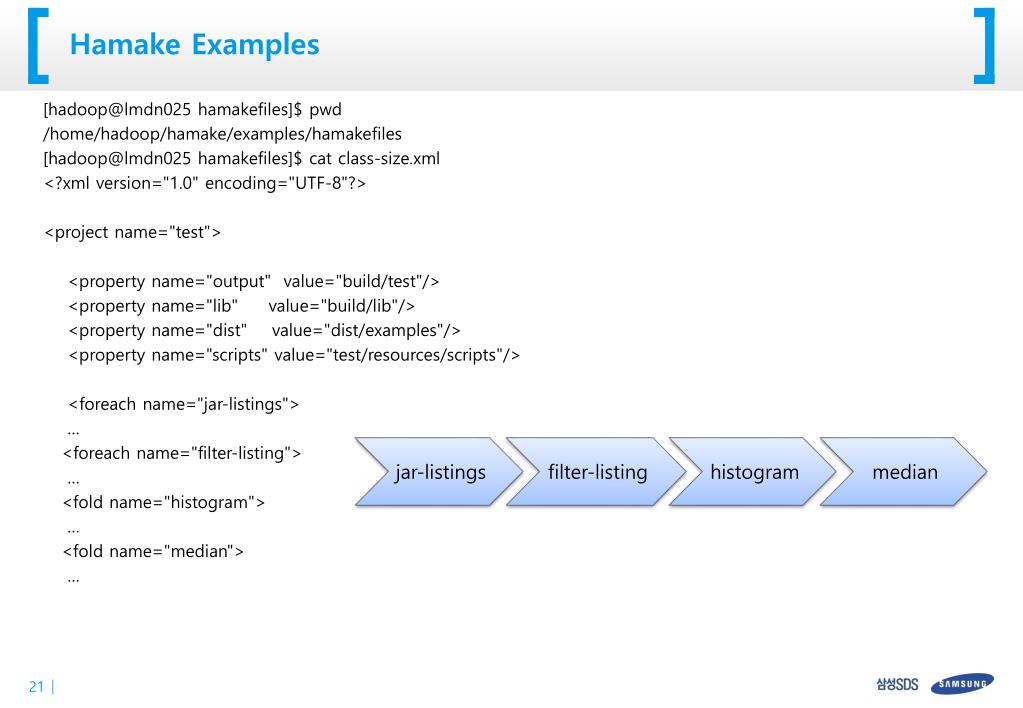 Hamake Examples

[hadoop@lmdn025 hamakefiles]$ pwd
/home/hadoop/hamake/examples/hamakefiles
[hadoop@lmdn025 hamakefiles]$ cat class-size.xml
<?xml version="1.0" encoding="UTF-8"?>

<project name="test">

<property name="output" value="build/test"/>
<property name="lib" value="build/lib"/>
<property name="dist" value="dist/examples"/>
<property name="scripts" value="test/resources/scripts"/>

<foreach name="jar-listings">
…
<foreach name="filter-listing">
…
<fold name="histogram">
…
<fold name="median">
…

jar-listings
filter-listing
histogram
median

21 |

삼성SDS SAMSUNG